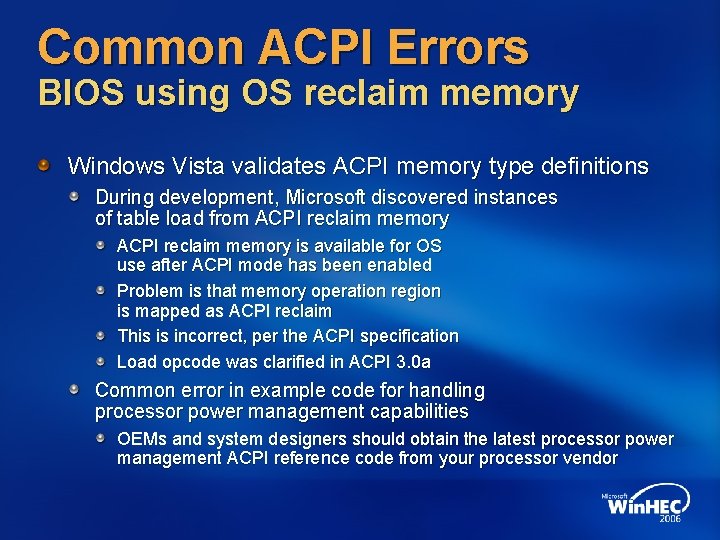 Common ACPI Errors
BIOS using OS reclaim memory

Windows Vista validates ACPI memory type definitions

During development, Microsoft discovered instances of table load from ACPI reclaim memory

ACPI reclaim memory is available for OS use after ACPI mode has been enabled

Problem is that memory operation region is mapped as ACPI reclaim

This is incorrect, per the ACPI specification

Load opcode was clarified in ACPI 3.0a

Common error in example code for handling processor power management capabilities

OEMs and system designers should obtain the latest processor power management ACPI reference code from your processor vendor

Microsoft
WinHEC
2006